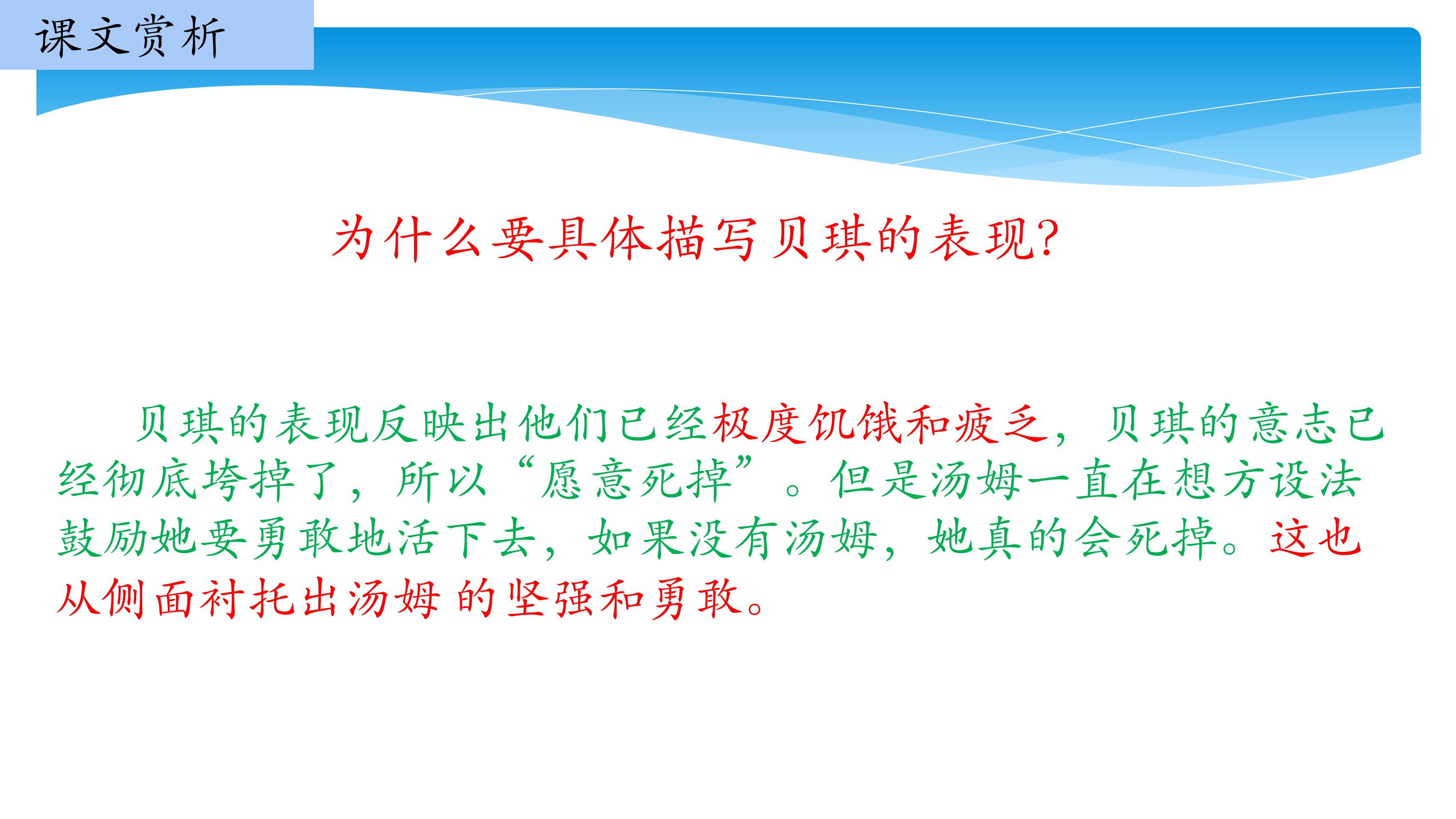 课文赏析

为什么要具体描写贝琪的表现?

贝琪的表现反映出他们已经极度饥饿和疲乏，贝琪的意志已经彻底垮掉了，所以“愿意死掉”。但是汤姆一直在想方设法鼓励她要勇敢地活下去，如果没有汤姆，她真的会死掉。这也从侧面衬托出汤姆 的坚强和勇敢。